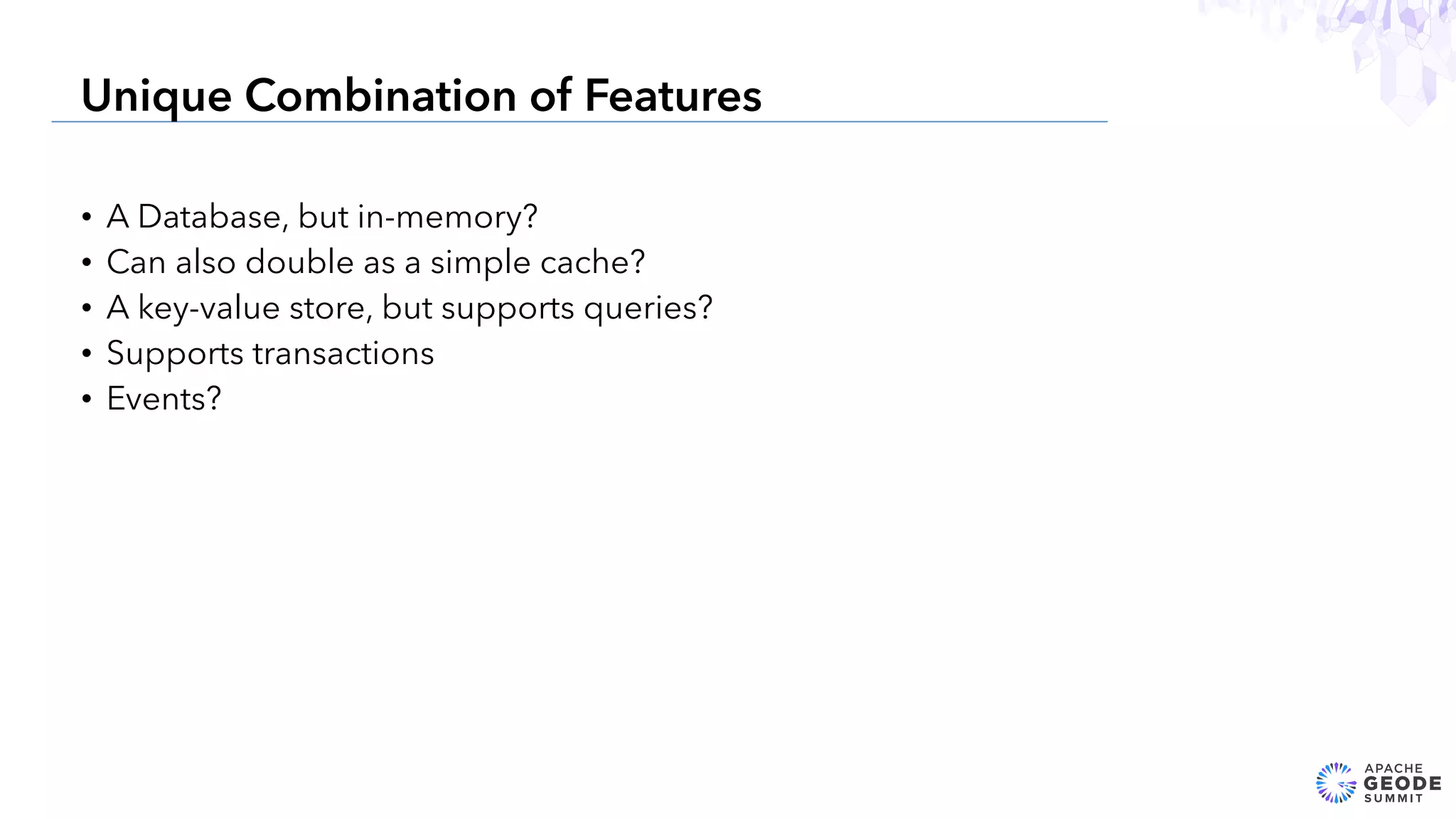 Unique Combination of Features

• A Database, but in-memory?
• Can also double as a simple cache?
• A key-value store, but supports queries?
• Supports transactions
• Events?

APACHE
GEODE
SUMMIT